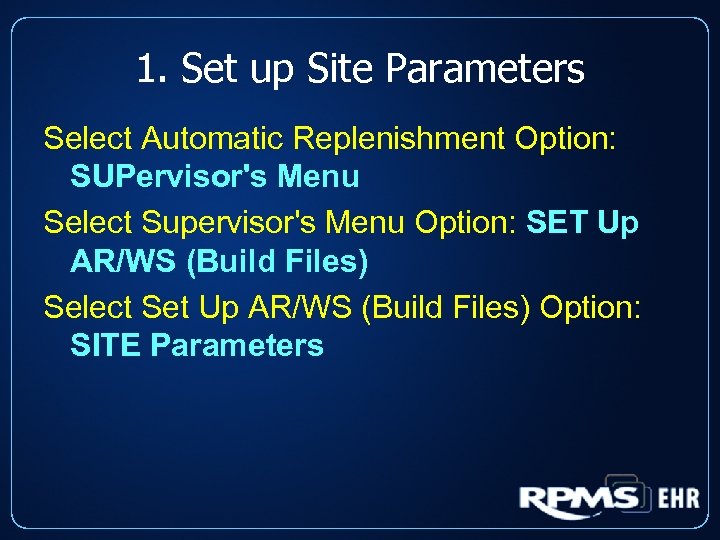 1. Set up Site Parameters

Select Automatic Replenishment Option: SUPervisor's Menu

Select Supervisor's Menu Option: SET Up AR/WS (Build Files)

Select Set Up AR/WS (Build Files) Option: SITE Parameters

RPMS EHR